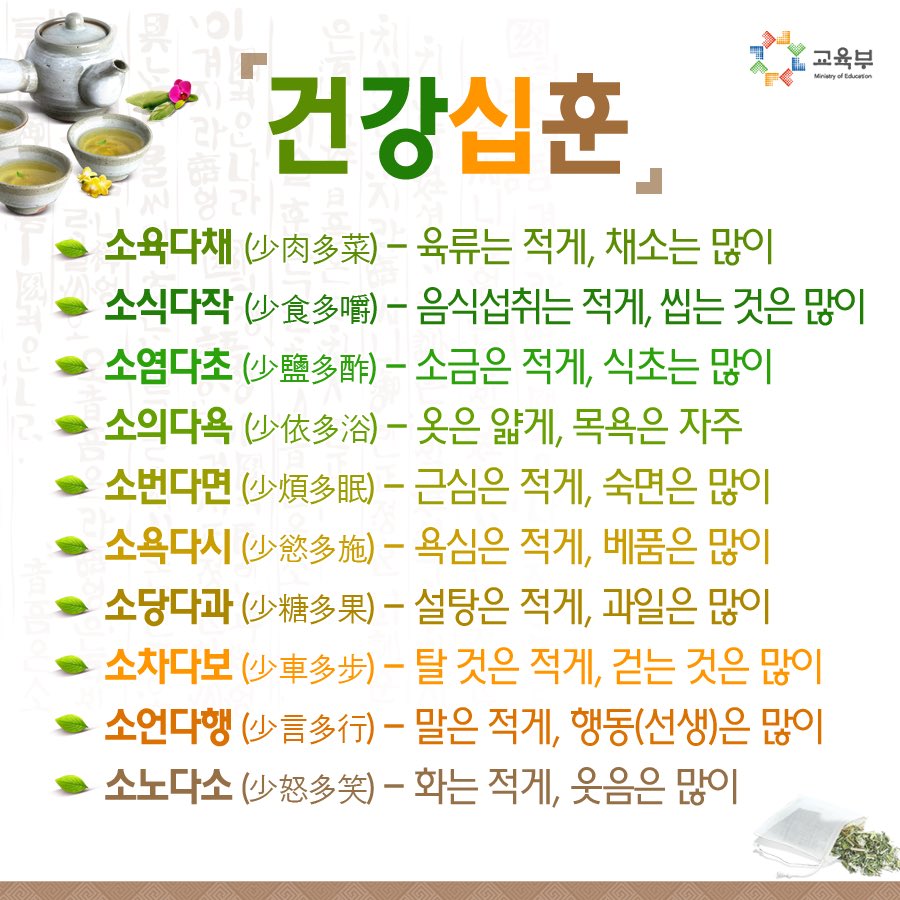 교육부
Ministry of Education

「건강십훈」

소육다채 (少肉多菜) – 육류는 적게, 채소는 많이
소식다작 (少食多嚼) – 음식섭취는 적게, 씹는 것은 많이
소염다초 (少鹽多酢) – 소금은 적게, 식초는 많이
소의다욕 (少依多浴) – 옷은 얇게, 목욕은 자주
소번다면 (少煩多眠) – 근심은 적게, 숙면은 많이
소욕다시 (少慾多施) – 욕심은 적게, 베품은 많이
소당다과 (少糖多果) – 설탕은 적게, 과일은 많이
소차다보 (少車多步) – 탈 것은 적게, 걷는 것은 많이
소언다행 (少言多行) – 말은 적게, 행동(선생)은 많이
소노다소 (少怒多笑) – 화는 적게, 웃음은 많이